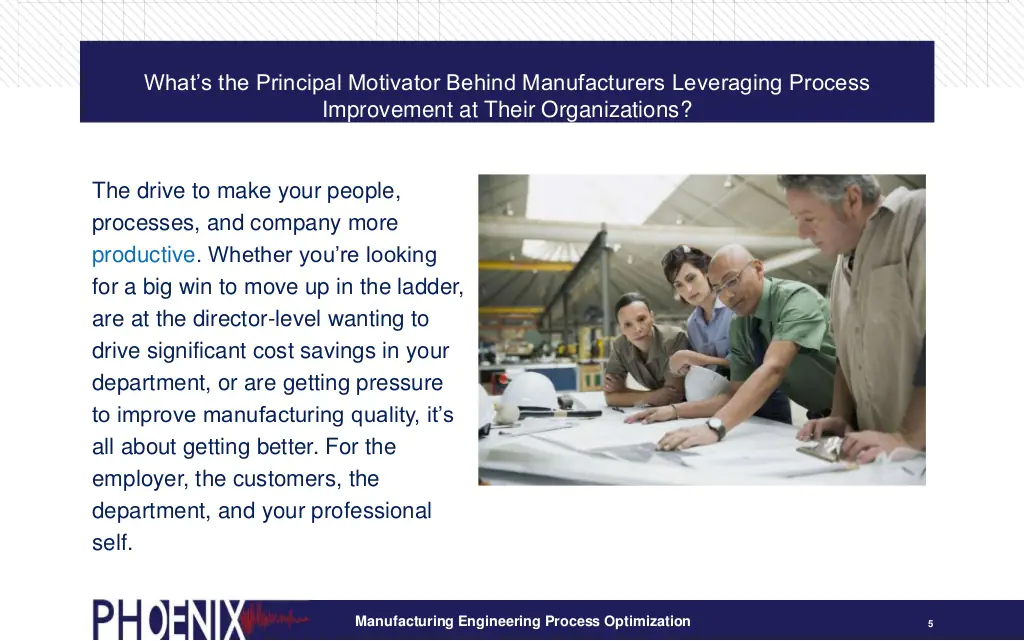 What's the Principal Motivator Behind Manufacturers Leveraging Process Improvement at Their Organizations?

The drive to make your people, processes, and company more productive. Whether you're looking for a big win to move up in the ladder, are at the director-level wanting to drive significant cost savings in your department, or are getting pressure to improve manufacturing quality, it's all about getting better. For the employer, the customers, the department, and your professional self.

PHOENIX

Manufacturing Engineering Process Optimization

5